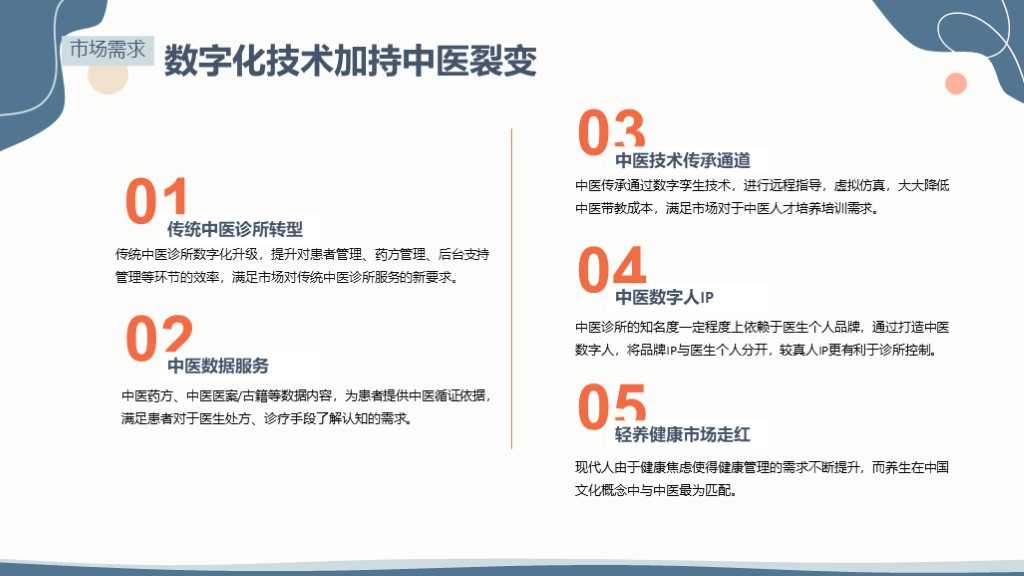 市场需求

数字化技术加持中医裂变

01
传统中医诊所转型
传统中医诊所数字化升级，提升对患者管理、药方管理、后台支持管理等环节的效率，满足市场对传统中医诊所服务的新要求。

02
中医数据服务
中医药方、中医医案/古籍等数据内容，为患者提供中医循证依据，满足患者对于医生处方、诊疗手段了解认知的需求。

03
中医技术传承通道
中医传承通过数字孪生技术，进行远程指导，虚拟仿真，大大降低中医带教成本，满足市场对于中医人才培养培训需求。

04
中医数字人IP
中医诊所的知名度一定程度上依赖于医生个人品牌，通过打造中医数字人，将品牌IP与医生个人分开，较真人IP更有利于诊所控制。

05
轻养健康市场走红
现代人由于健康焦虑使得健康管理的需求不断提升，而养生在中国文化概念中与中医最为匹配。